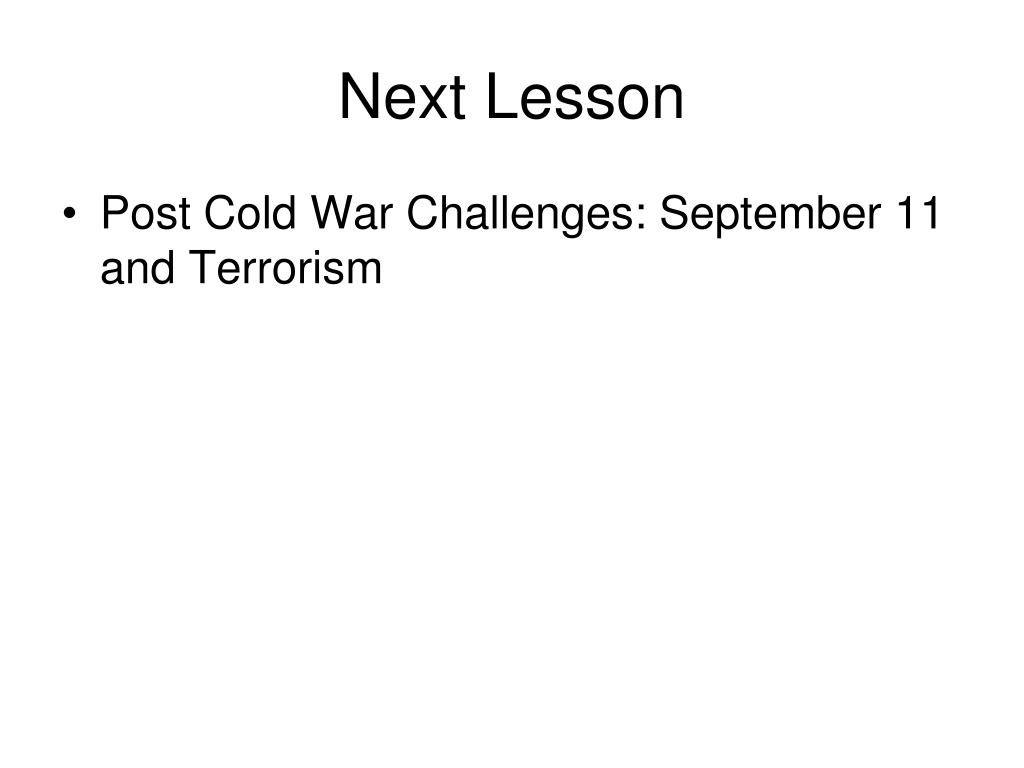 Next Lesson

• Post Cold War Challenges: September 11 and Terrorism